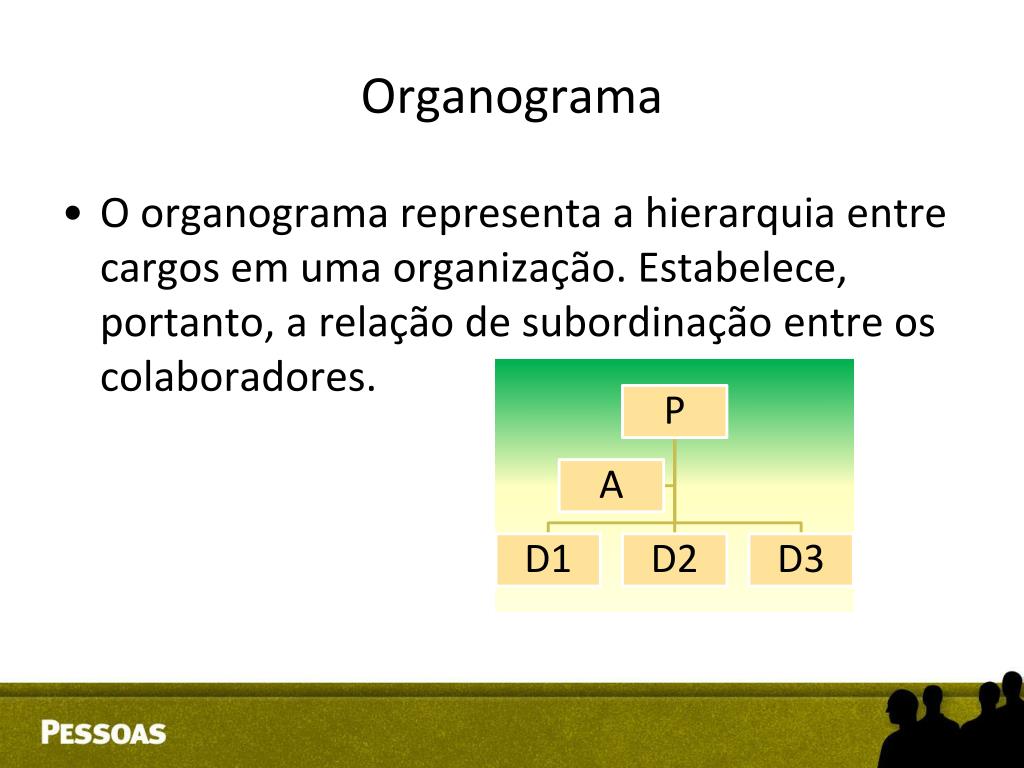 Organograma

• O organograma representa a hierarquia entre cargos em uma organização. Estabelece, portanto, a relação de subordinação entre os colaboradores.

P
A
D1
D2
D3

PESSOAS